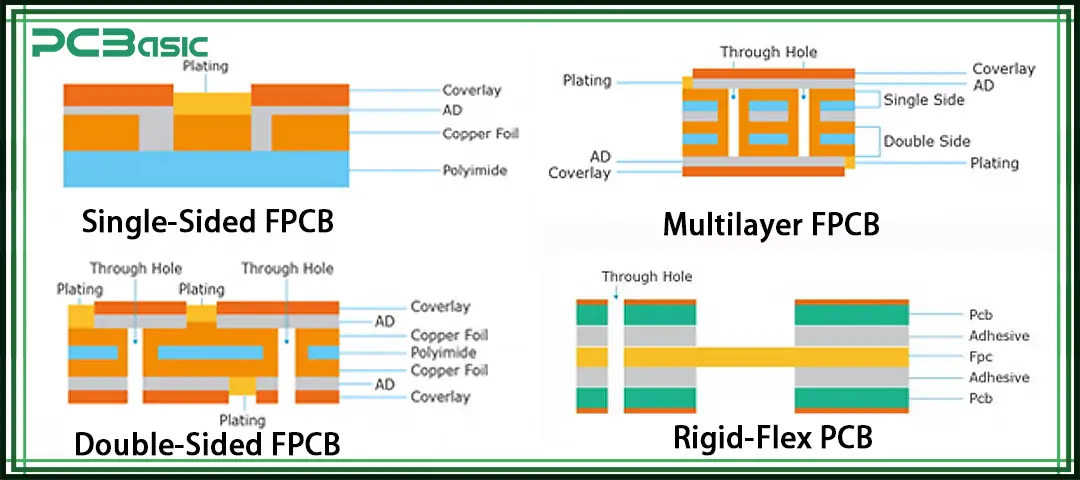 PCBasic

Plating
Coverlay
AD
Copper Foil
Polyimide
Single-Sided FPCB

Through Hole
Plating
Coverlay
AD
Single Side
Double Side
AD
Coverlay
Plating
Multilayer FPCB

Through Hole
Through Hole
Plating
Plating
Coverlay
AD
Copper Foil
Polyimide
Copper Foil
AD
Coverlay
Plating
Double-Sided FPCB

Through Hole
Pcb
Adhesive
Fpc
Adhesive
Pcb
Rigid-Flex PCB